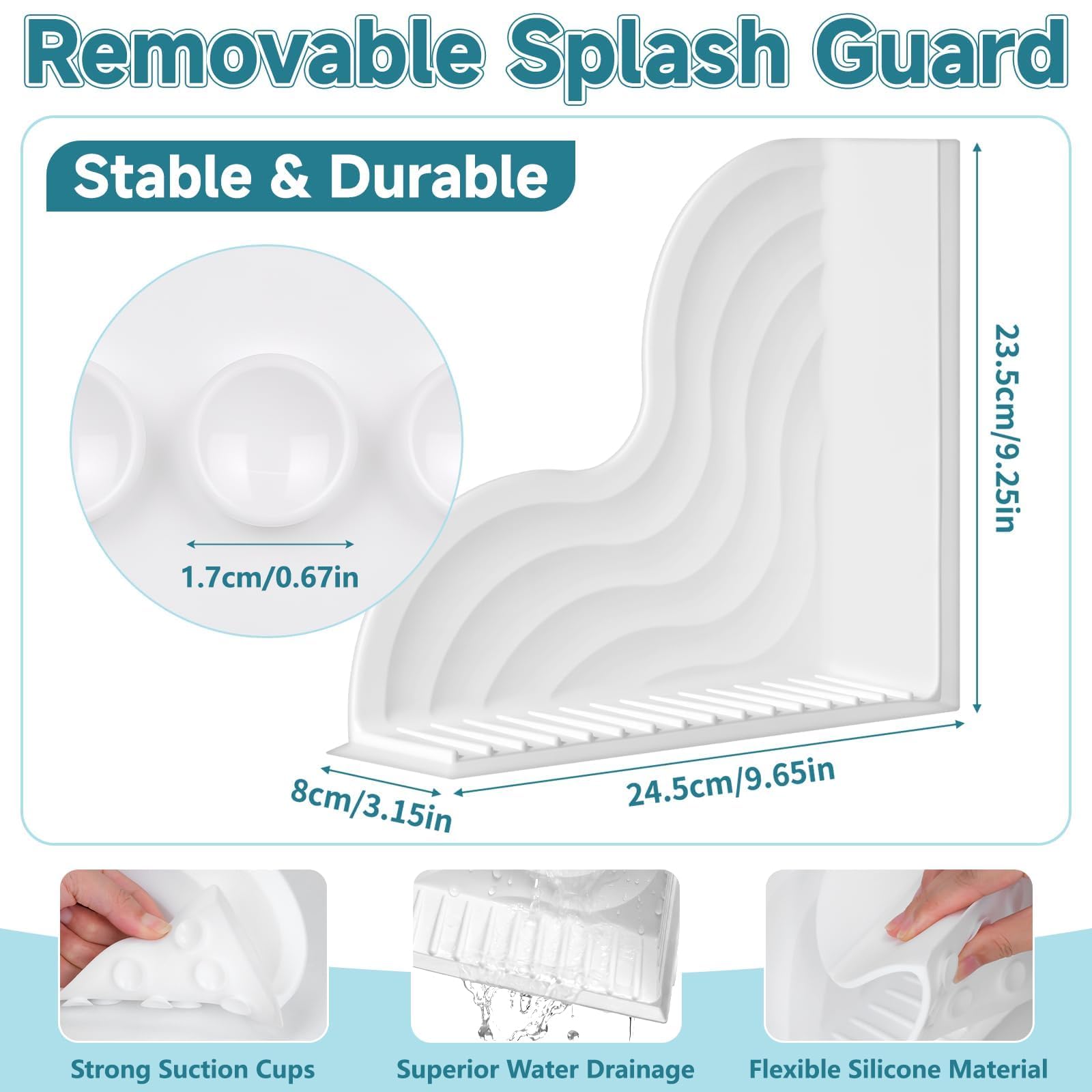 Removable Splash Guard

Stable & Durable

1.7cm/0.67in

23.5cm/9.25in

8cm/3.15in

24.5cm/9.65in

Strong Suction Cups

Superior Water Drainage

Flexible Silicone Material